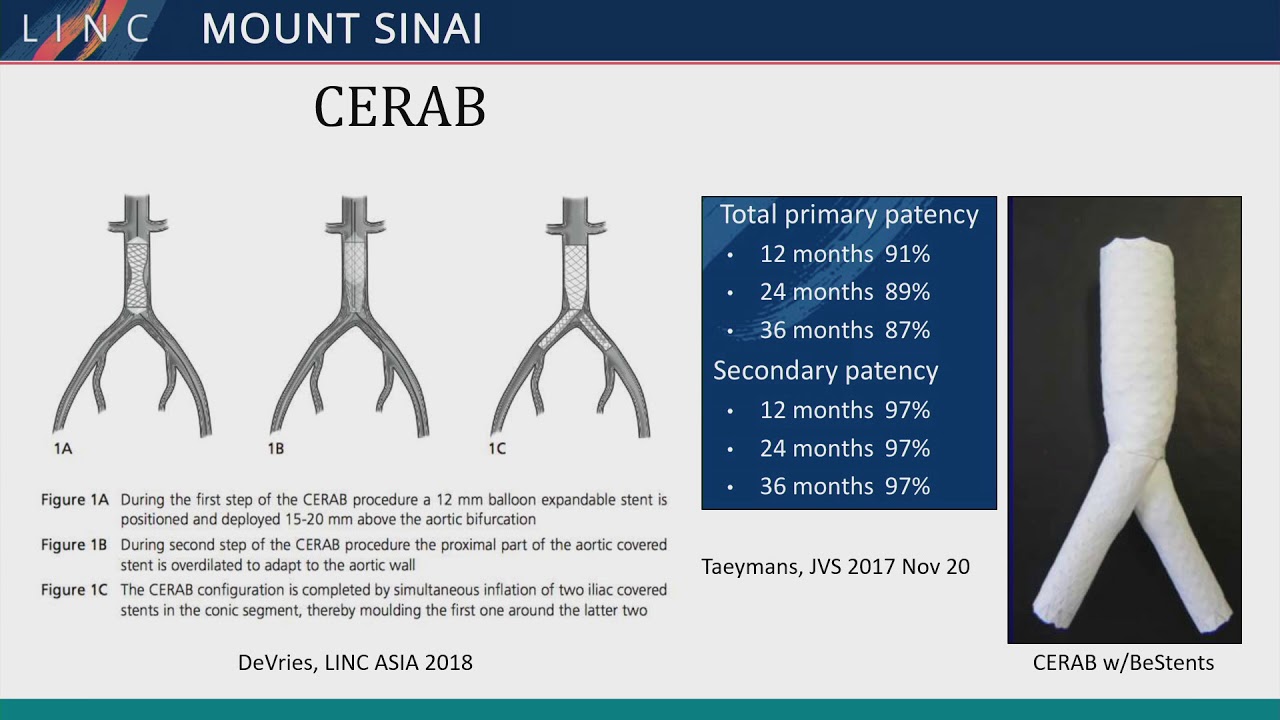 LINC MOUNT SINAI

CERAB

1A

1B

1C

Figure 1A During the first step of the CERAB procedure a 12 mm balloon expandable stent is positioned and deployed 15-20 mm above the aortic bifurcation

Figure 1B During second step of the CERAB procedure the proximal part of the aortic covered stent is overdilated to adapt to the aortic wall

Figure 1C The CERAB configuration is completed by simultaneous inflation of two iliac covered stents in the conic segment, thereby moulding the first one around the latter two

DeVries, LINC ASIA 2018

Total primary patency
• 12 months 91%
• 24 months 89%
• 36 months 87%
Secondary patency
• 12 months 97%
• 24 months 97%
• 36 months 97%

Taeymans, JVS 2017 Nov 20

CERAB w/BeStents